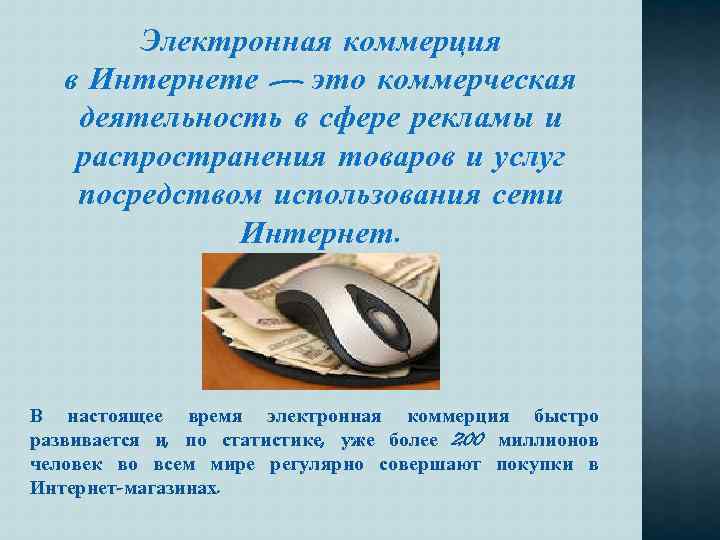 Электронная коммерция в Интернете — это коммерческая деятельность в сфере рекламы и распространения товаров и услуг посредством использования сети Интернет.

В настоящее время электронная коммерция быстро развивается и, по статистике, уже более 200 миллионов человек во всем мире регулярно совершают покупки в Интернет-магазинах.